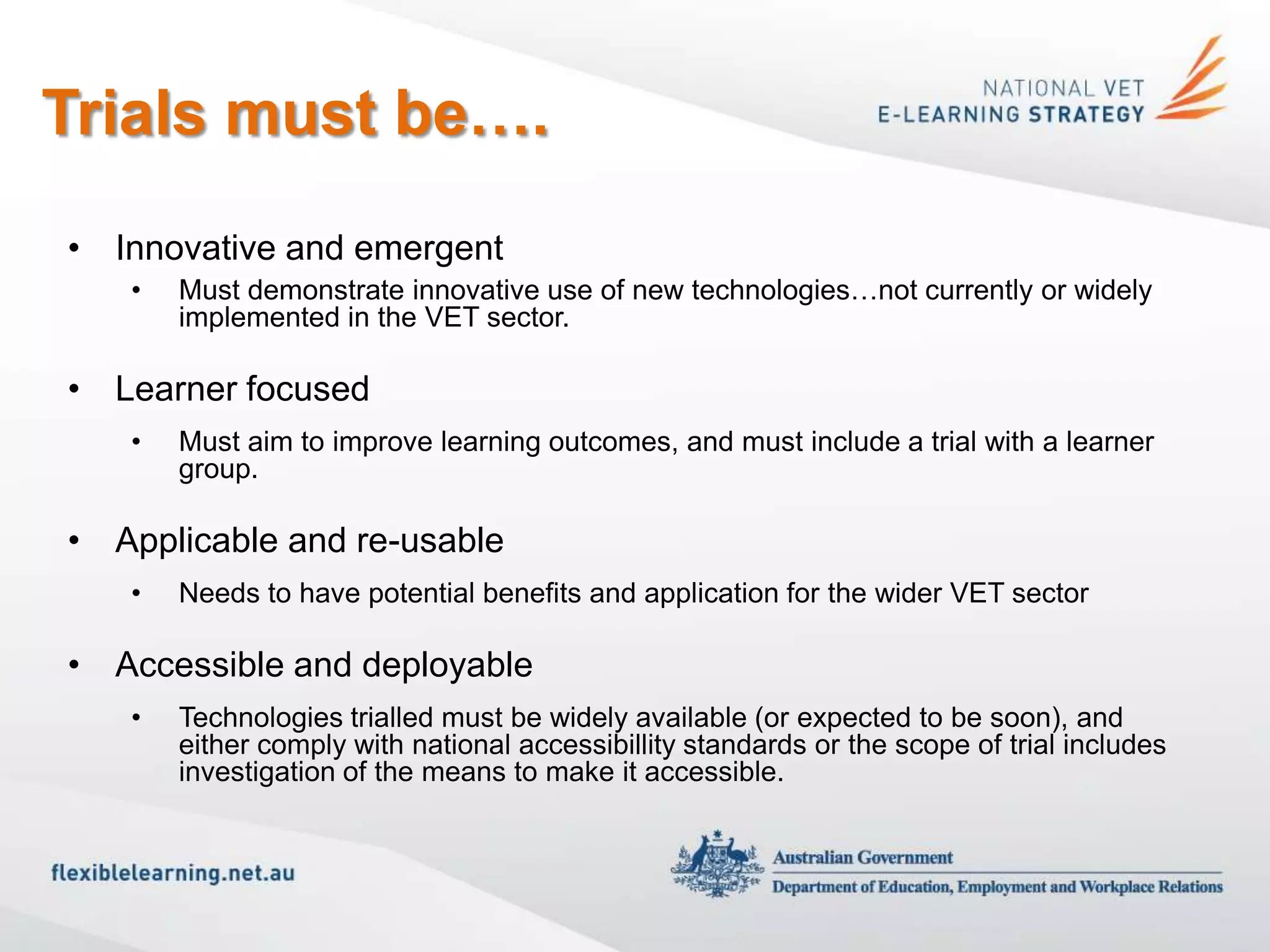 Trials must be….

NATIONAL VET
E-LEARNING STRATEGY

• Innovative and emergent
  • Must demonstrate innovative use of new technologies…not currently or widely implemented in the VET sector.

• Learner focused
  • Must aim to improve learning outcomes, and must include a trial with a learner group.

• Applicable and re-usable
  • Needs to have potential benefits and application for the wider VET sector

• Accessible and deployable
  • Technologies trialled must be widely available (or expected to be soon), and either comply with national accessibillity standards or the scope of trial includes investigation of the means to make it accessible.

flexiblelearning.net.au

Australian Government
Department of Education, Employment and Workplace Relations